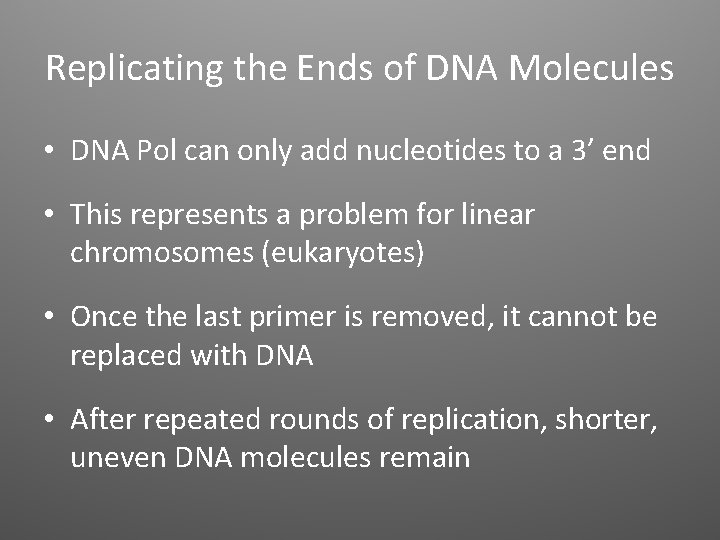 Replicating the Ends of DNA Molecules

• DNA Pol can only add nucleotides to a 3’ end

• This represents a problem for linear chromosomes (eukaryotes)

• Once the last primer is removed, it cannot be replaced with DNA

• After repeated rounds of replication, shorter, uneven DNA molecules remain